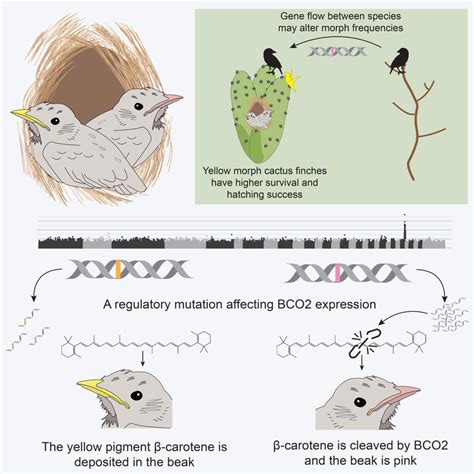 Gene flow between species may alter morph frequencies

Yellow morph cactus finches have higher survival and hatching success

A regulatory mutation affecting BCO2 expression

The yellow pigment β-carotene is deposited in the beak

β-carotene is cleaved by BCO2 and the beak is pink